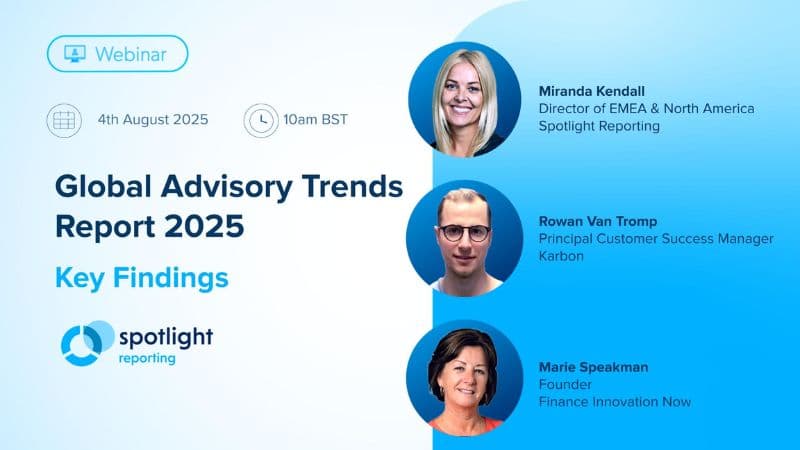 Webinar

4th August 2025

10am BST

Global Advisory Trends Report 2025

Key Findings

spotlight reporting

Miranda Kendall
Director of EMEA & North America
Spotlight Reporting

Rowan Van Tromp
Principal Customer Success Manager
Karbon

Marie Speakman
Founder
Finance Innovation Now